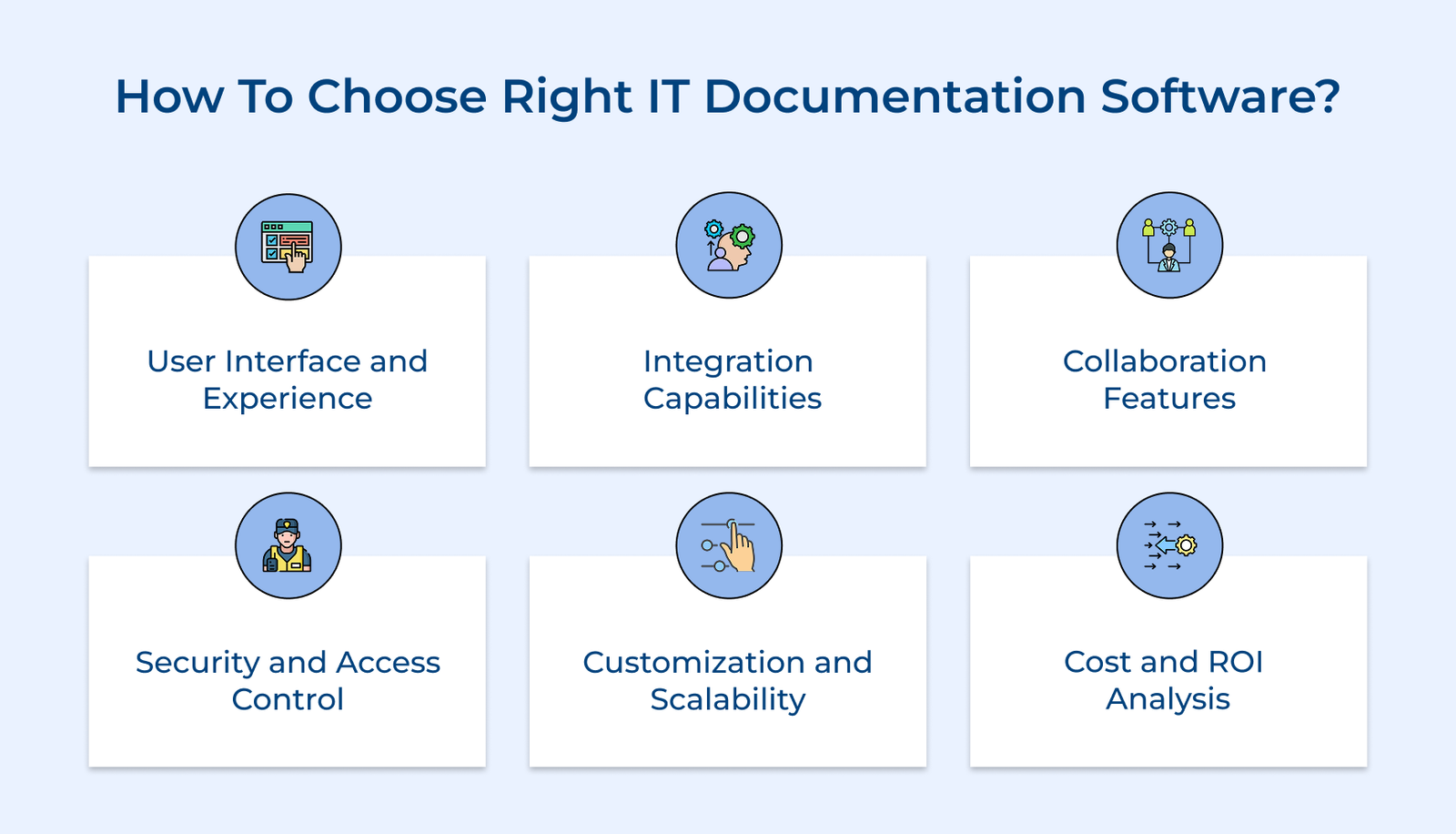 How To Choose Right IT Documentation Software?

User Interface and Experience

Integration Capabilities

Collaboration Features

Security and Access Control

Customization and Scalability

Cost and ROI Analysis